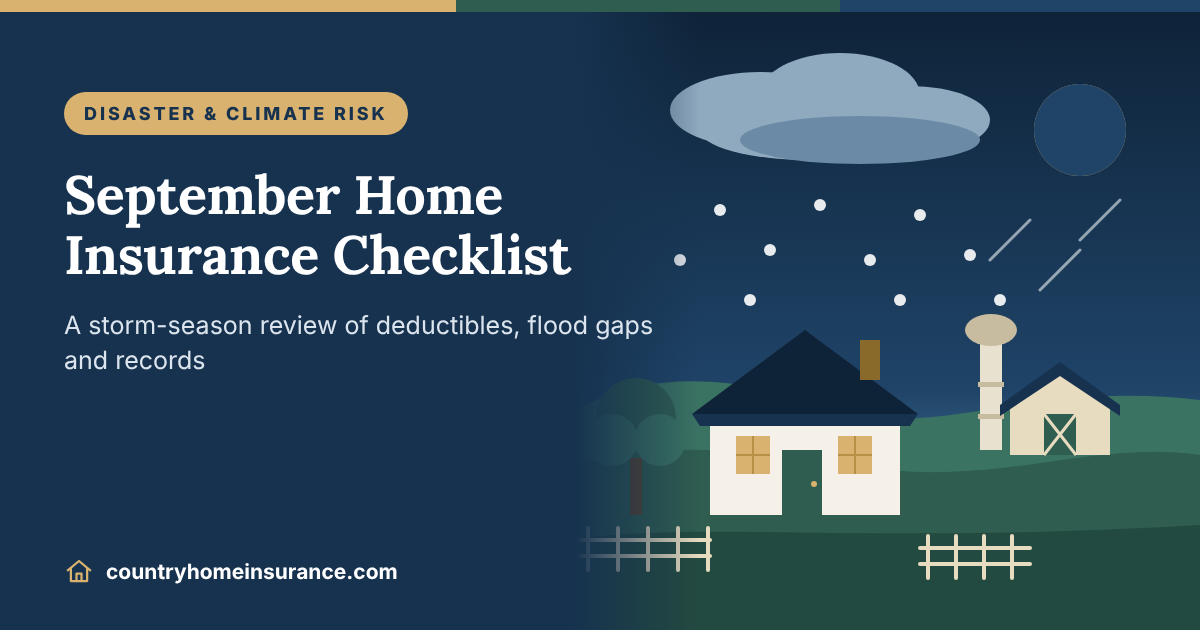 DISASTER & CLIMATE RISK

September Home Insurance Checklist

A storm-season review of deductibles, flood gaps and records

countryhomeinsurance.com